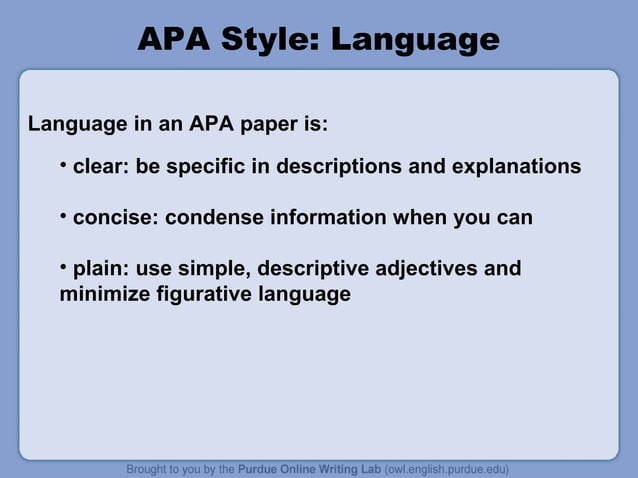 APA Style: Language

Language in an APA paper is:

• clear: be specific in descriptions and explanations

• concise: condense information when you can

• plain: use simple, descriptive adjectives and minimize figurative language

Brought to you by the Purdue Online Writing Lab (owl.english.purdue.edu)